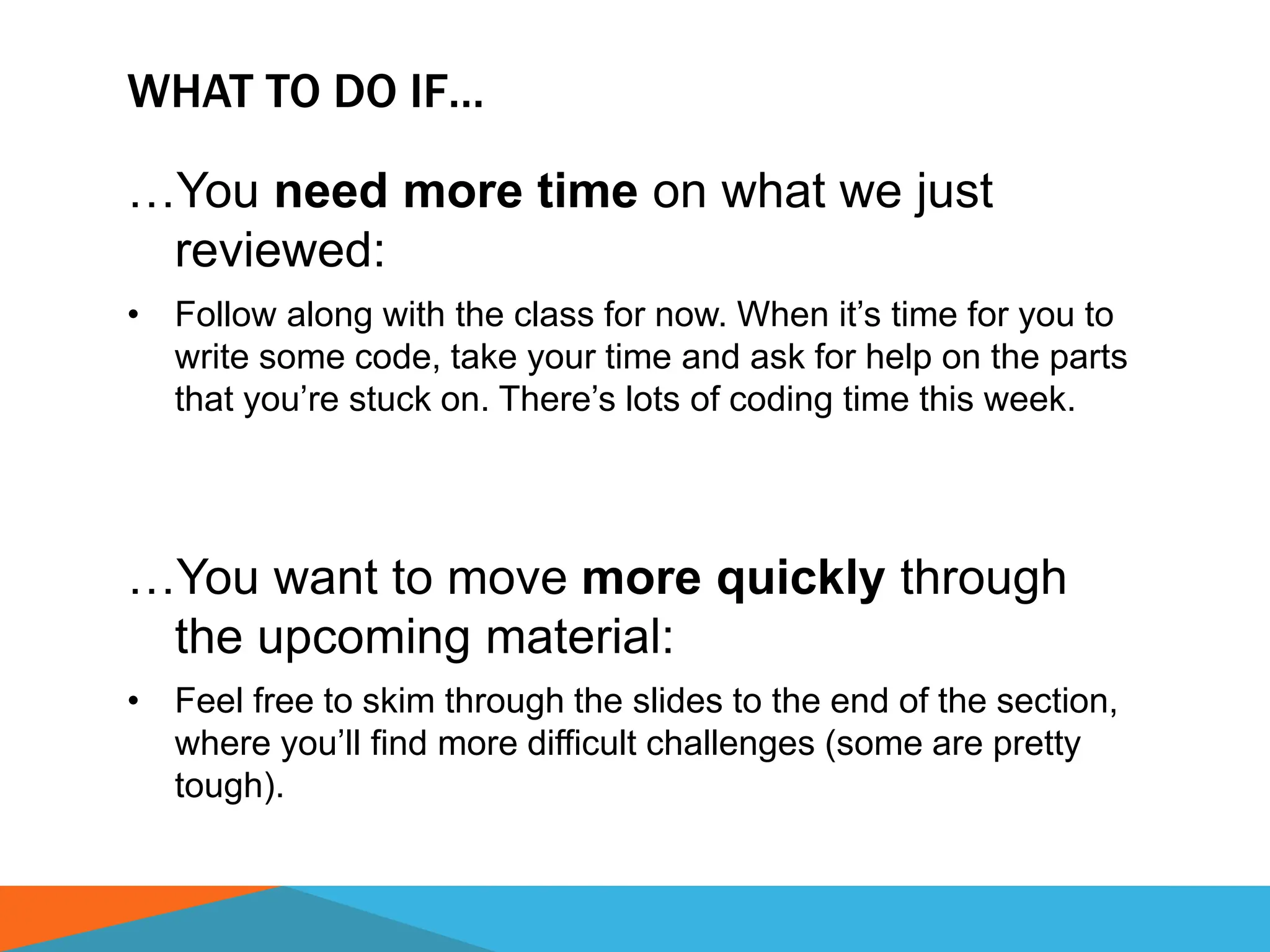 WHAT TO DO IF…

…You need more time on what we just reviewed:

• Follow along with the class for now. When it’s time for you to write some code, take your time and ask for help on the parts that you’re stuck on. There’s lots of coding time this week.

…You want to move more quickly through the upcoming material:

• Feel free to skim through the slides to the end of the section, where you’ll find more difficult challenges (some are pretty tough).